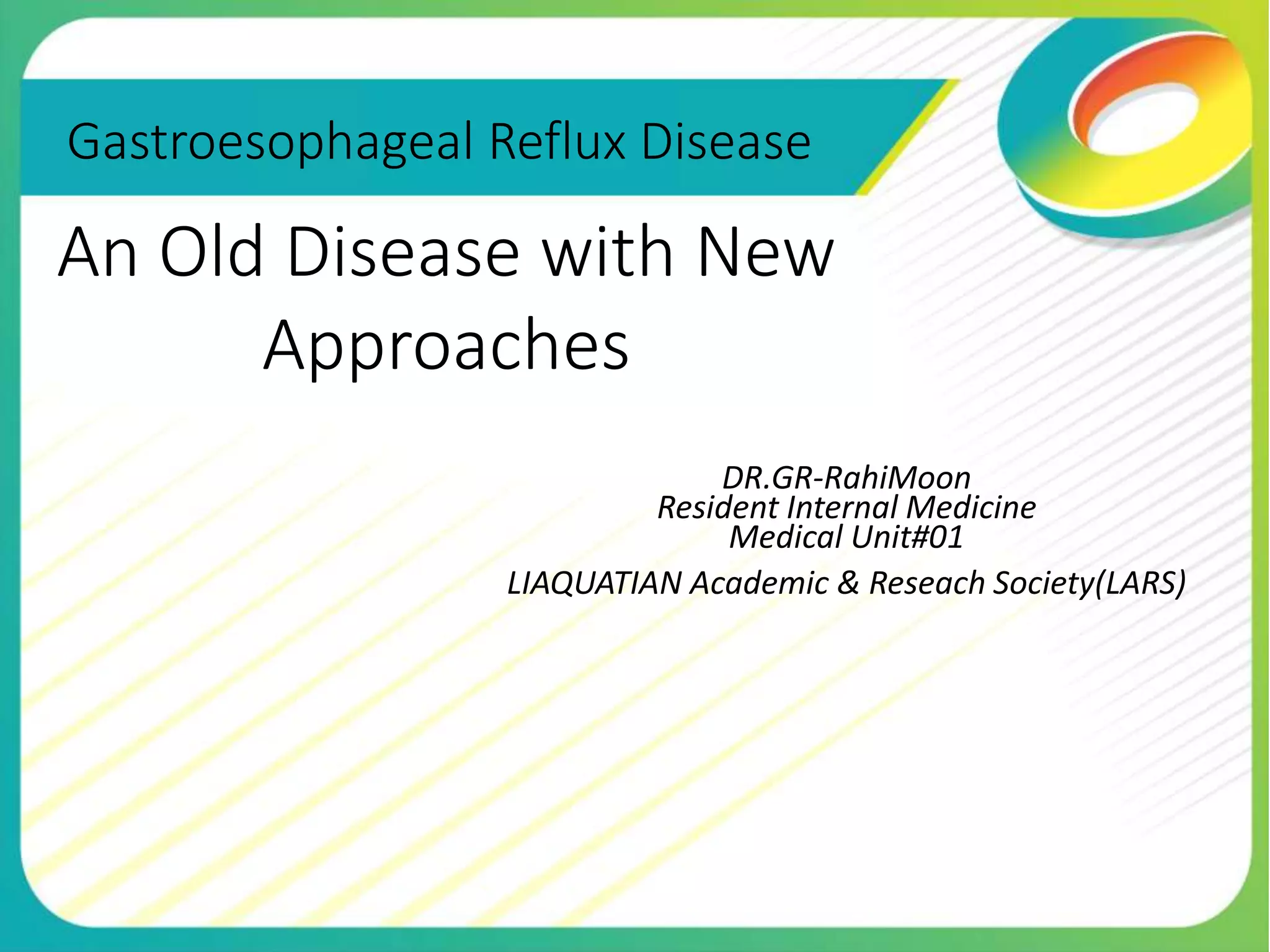 Gastroesophageal Reflux Disease

An Old Disease with New Approaches

DR.GR-RahiMoon
Resident Internal Medicine
Medical Unit#01

LIAQUATIAN Academic & Reseach Society(LARS)